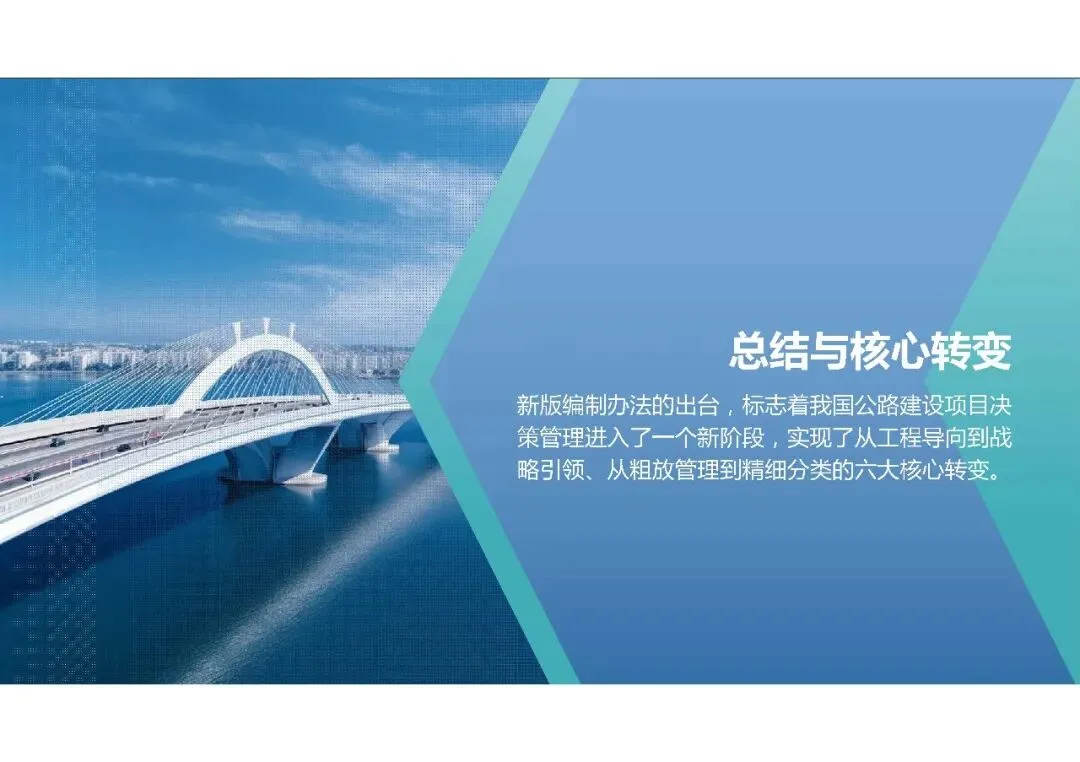 总结与核心转变

新版编制办法的出台，标志着我国公路建设项目决策管理进入了一个新阶段，实现了从工程导向到战略引领、从粗放管理到精细分类的六大核心转变。